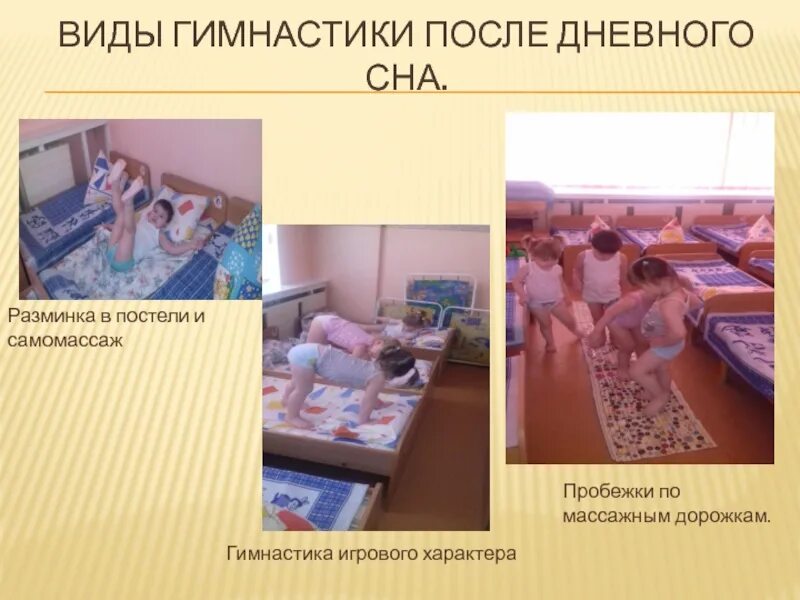 ВИДЫ ГИМНАСТИКИ ПОСЛЕ ДНЕВНОГО СНА.

Разминка в постели и самомассаж

Гимнастика игрового характера

Пробежки по массажным дорожкам.